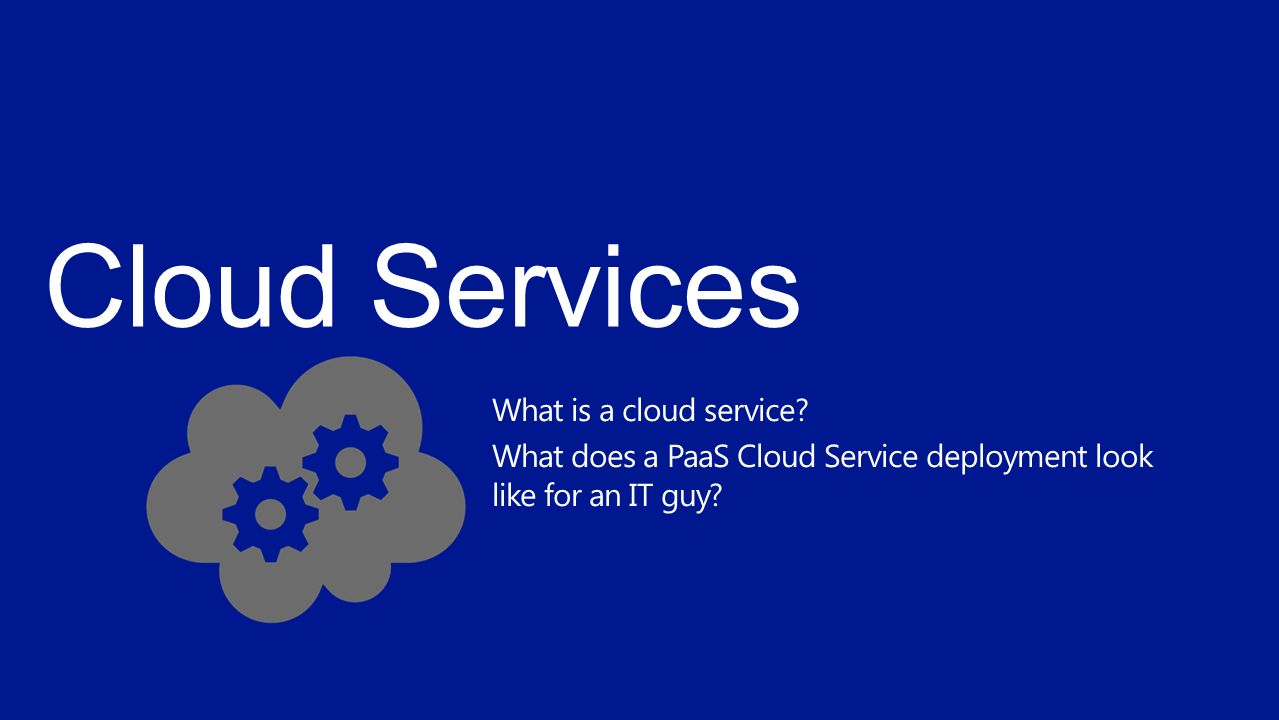 Cloud Services

What is a cloud service?

What does a PaaS Cloud Service deployment look like for an IT guy?